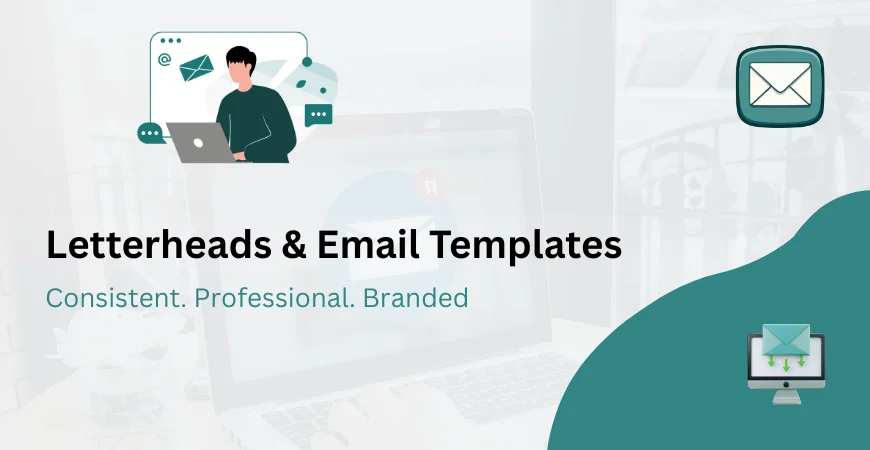 Letterheads & Email Templates

Consistent. Professional. Branded